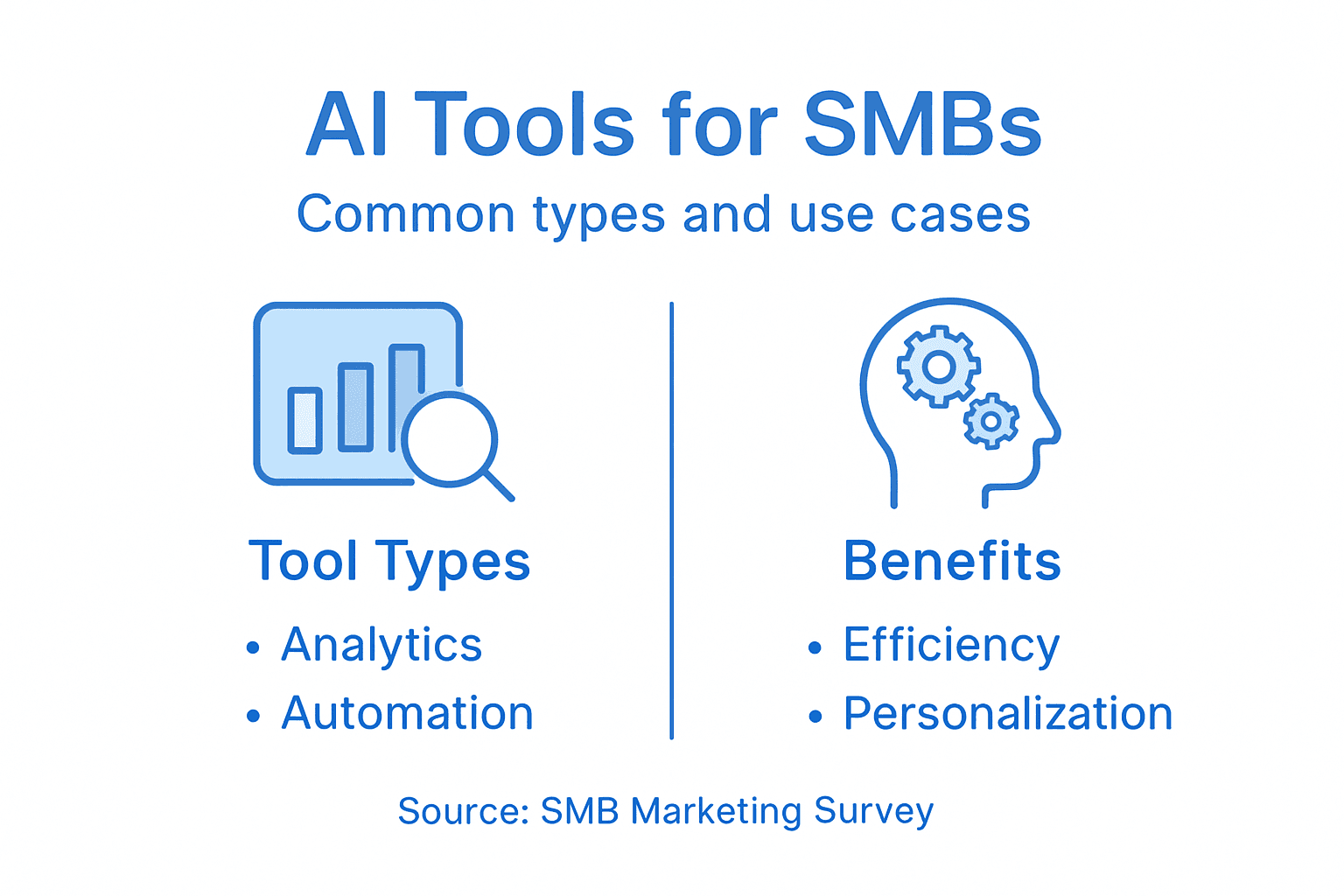 AI Tools for SMBs

Common types and use cases

Tool Types

• Analytics
• Automation

Benefits

• Efficiency
• Personalization

Source: SMB Marketing Survey